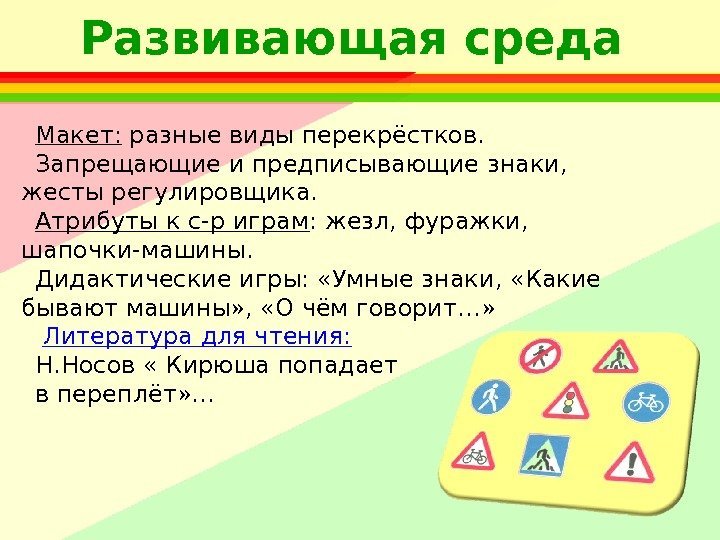 Развивающая среда

Макет: разные виды перекрёстков.

Запрещающие и предписывающие знаки, жесты регулировщика.

Атрибуты к с-р играм: жезл, фуражки, шапочки-машины.

Дидактические игры: «Умные знаки, «Какие бывают машины», «О чём говорит…»

Литература для чтения:

Н.Носов « Кирюша попадает в переплёт»…